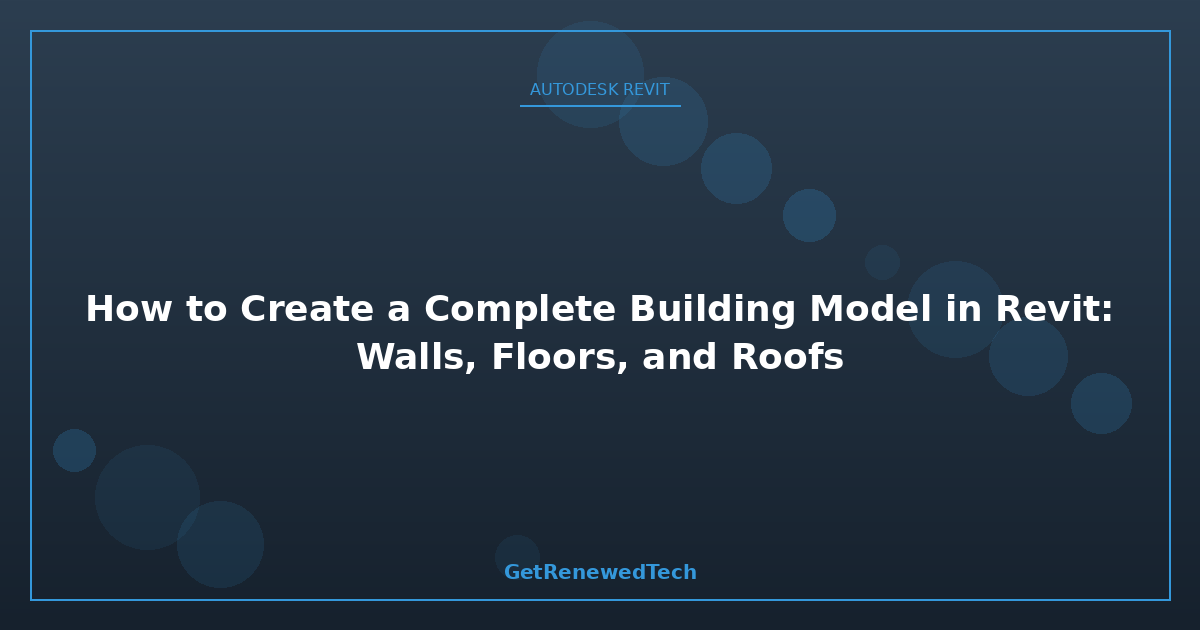 AUTODESK REVIT

How to Create a Complete Building Model in Revit: Walls, Floors, and Roofs

GetRenewedTech